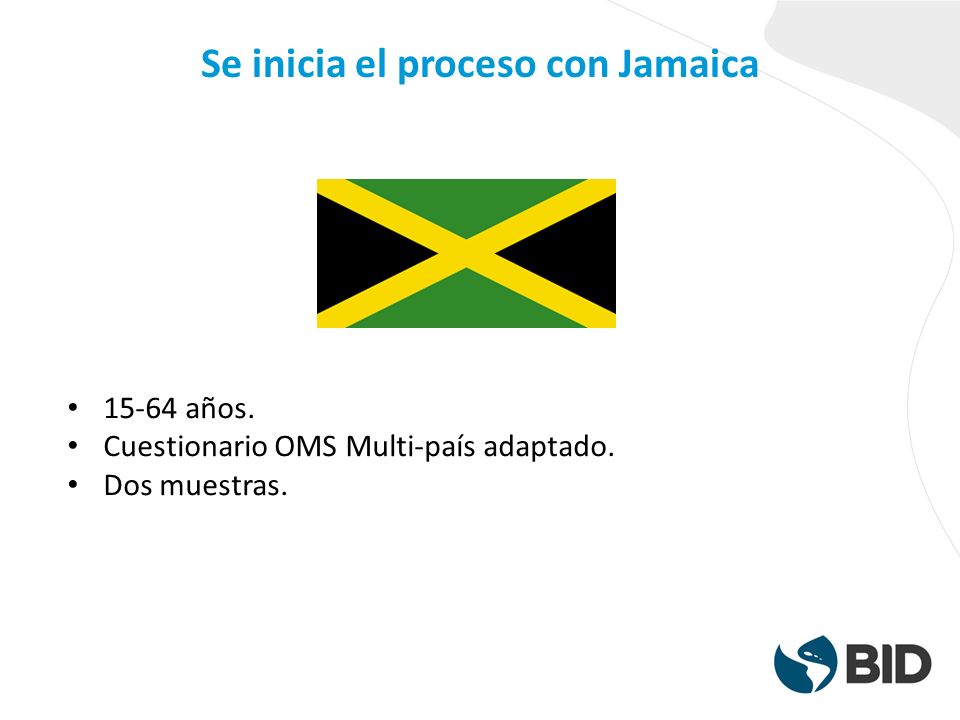 Se inicia el proceso con Jamaica

• 15-64 años.
• Cuestionario OMS Multi-país adaptado.
• Dos muestras.

BID